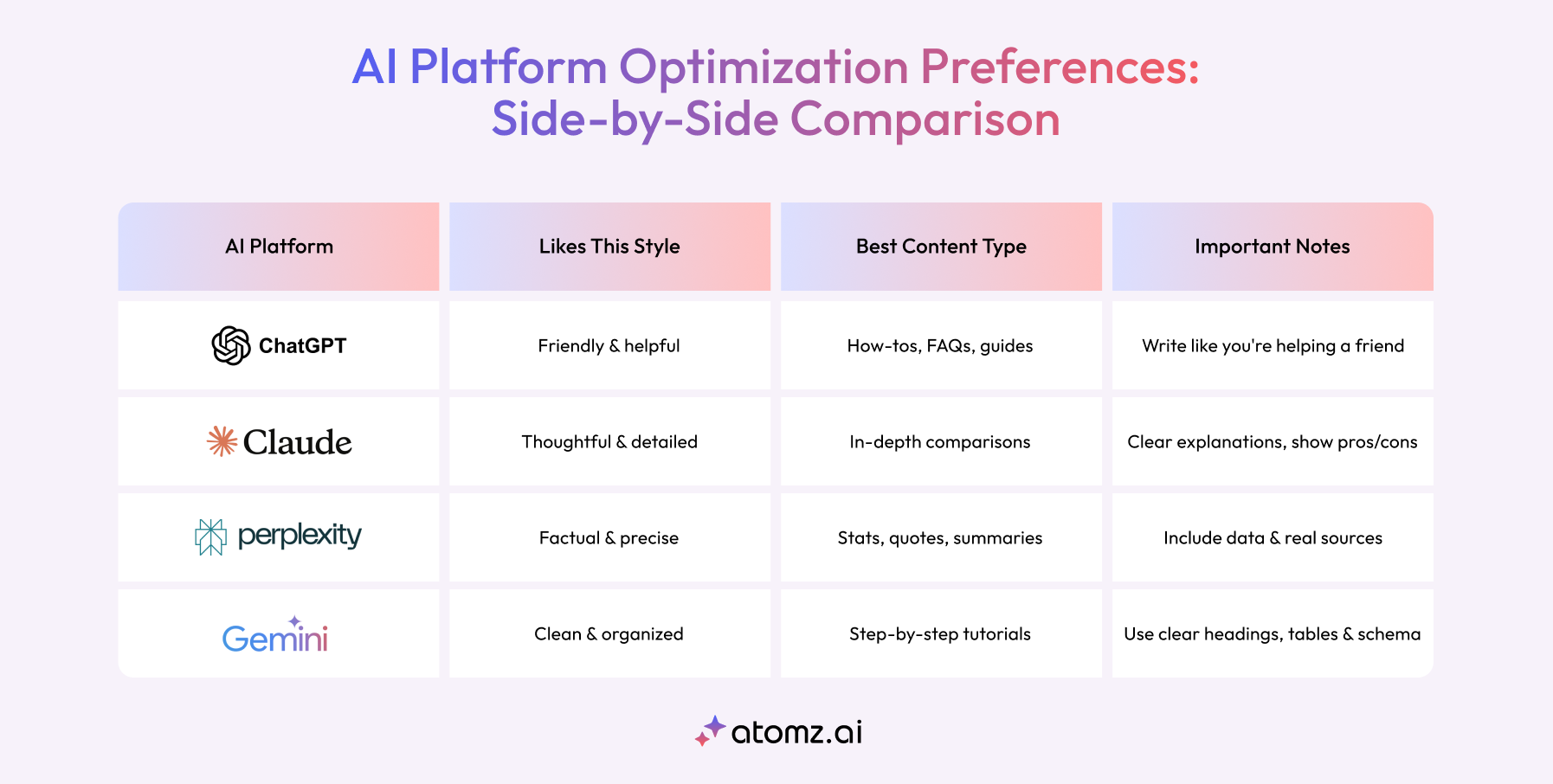 AI Platform Optimization Preferences:
Side-by-Side Comparison

| AI Platform | Likes This Style | Best Content Type | Important Notes |
|---|---|---|---|
| ChatGPT | Friendly & helpful | How-tos, FAQs, guides | Write like you're helping a friend |
| Claude | Thoughtful & detailed | In-depth comparisons | Clear explanations, show pros/cons |
| perplexity | Factual & precise | Stats, quotes, summaries | Include data & real sources |
| Gemini | Clean & organized | Step-by-step tutorials | Use clear headings, tables & schema |

atomz.ai